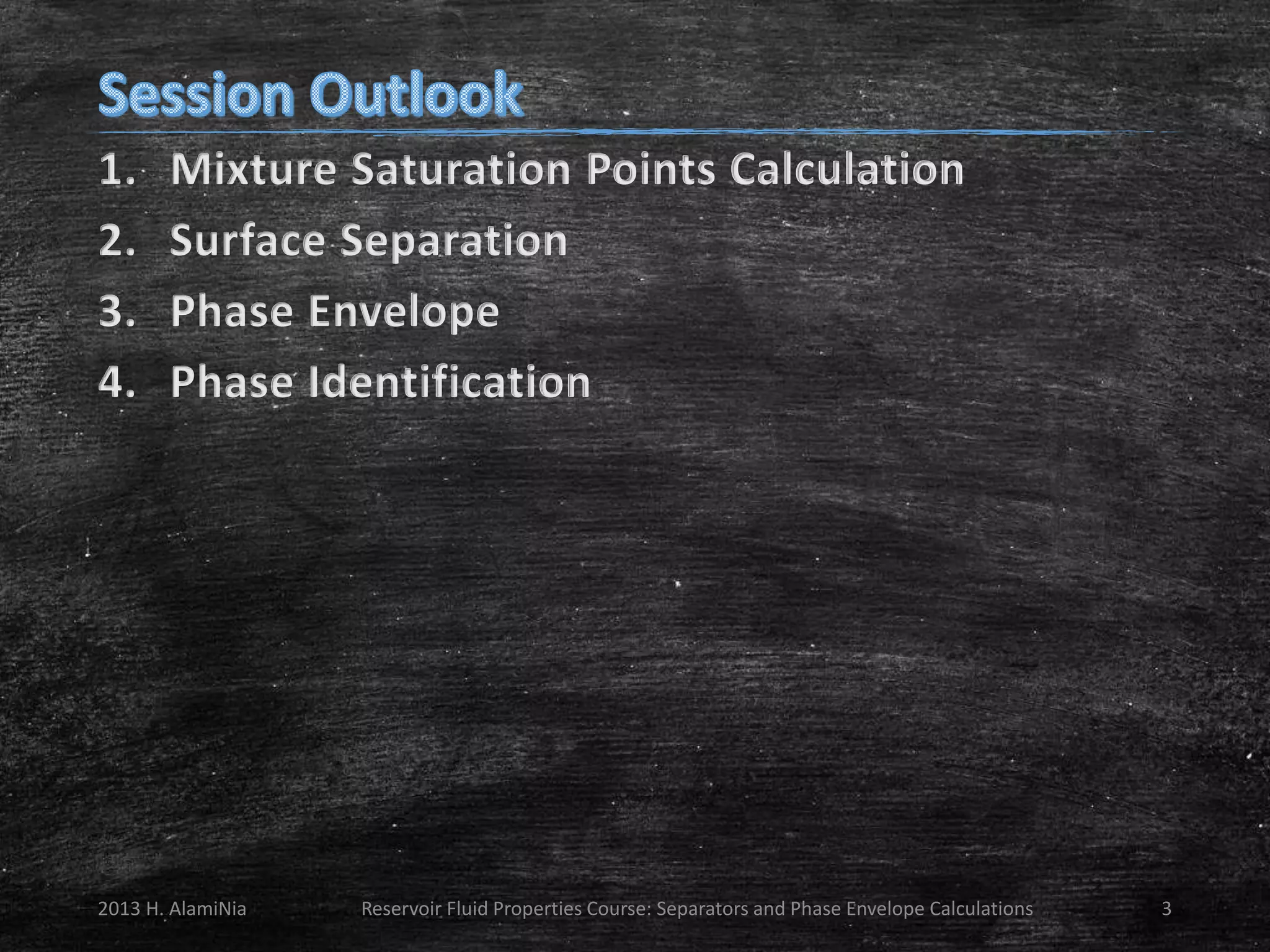 Session Outlook

1. Mixture Saturation Points Calculation
2. Surface Separation
3. Phase Envelope
4. Phase Identification

2013 H. AlamiNia

Reservoir Fluid Properties Course: Separators and Phase Envelope Calculations

3